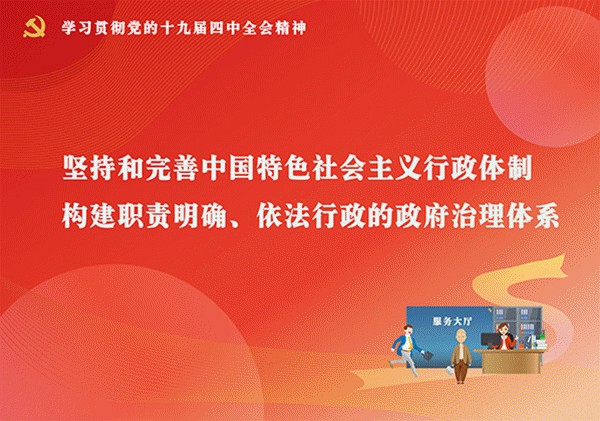 学习贯彻党的十九届四中全会精神

坚持和完善中国特色社会主义行政体制
构建职责明确、依法行政的政府治理体系

服务大厅